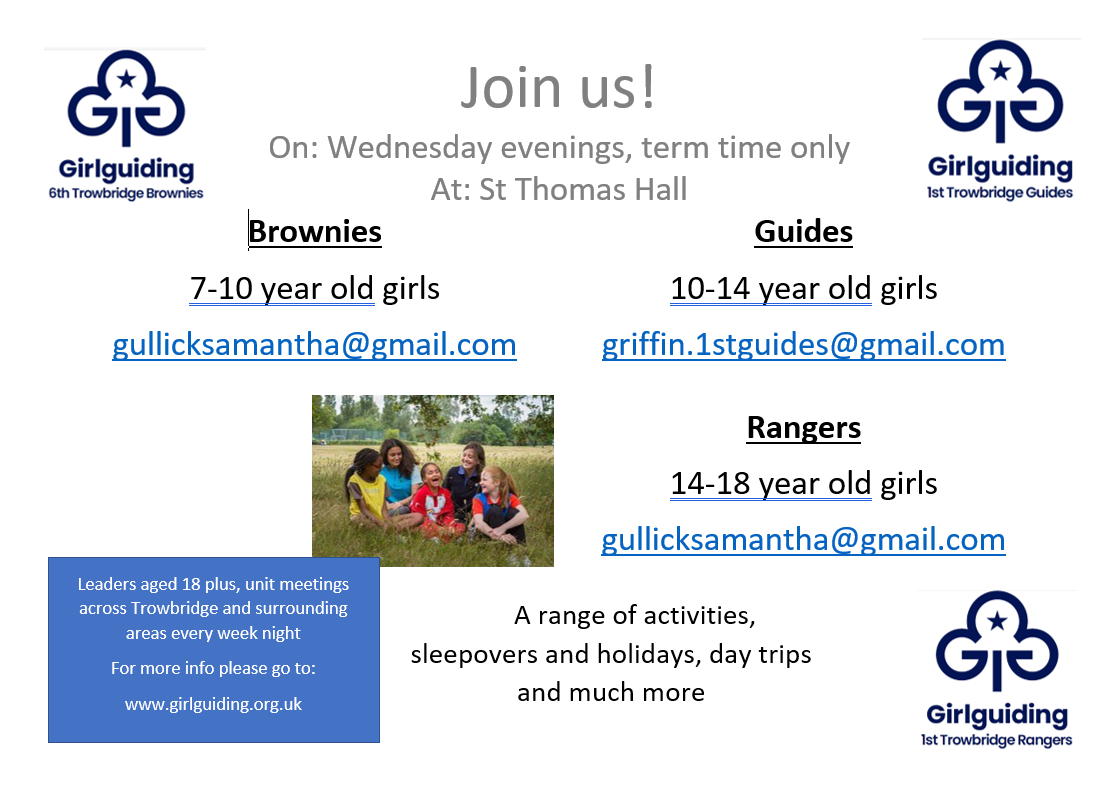 Girlguiding
6th Trowbridge Brownies

Join us!

On: Wednesday evenings, term time only
At: St Thomas Hall

Girlguiding
1st Trowbridge Guides

Brownies

7-10 year old girls

gullicksamantha@gmail.com

Guides

10-14 year old girls

griffin.1stguides@gmail.com

Rangers

14-18 year old girls

gullicksamantha@gmail.com

Leaders aged 18 plus, unit meetings across Trowbridge and surrounding areas every week night

For more info please go to:

www.girlguiding.org.uk

A range of activities, sleepovers and holidays, day trips and much more

Girlguiding
1st Trowbridge Rangers